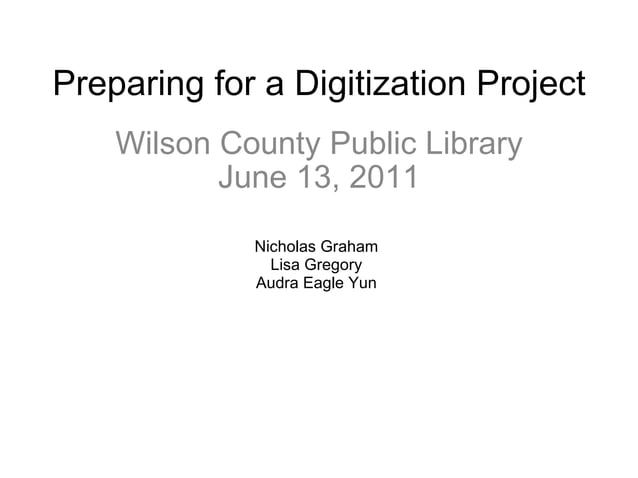 Preparing for a Digitization Project

Wilson County Public Library
June 13, 2011

Nicholas Graham
Lisa Gregory
Audra Eagle Yun